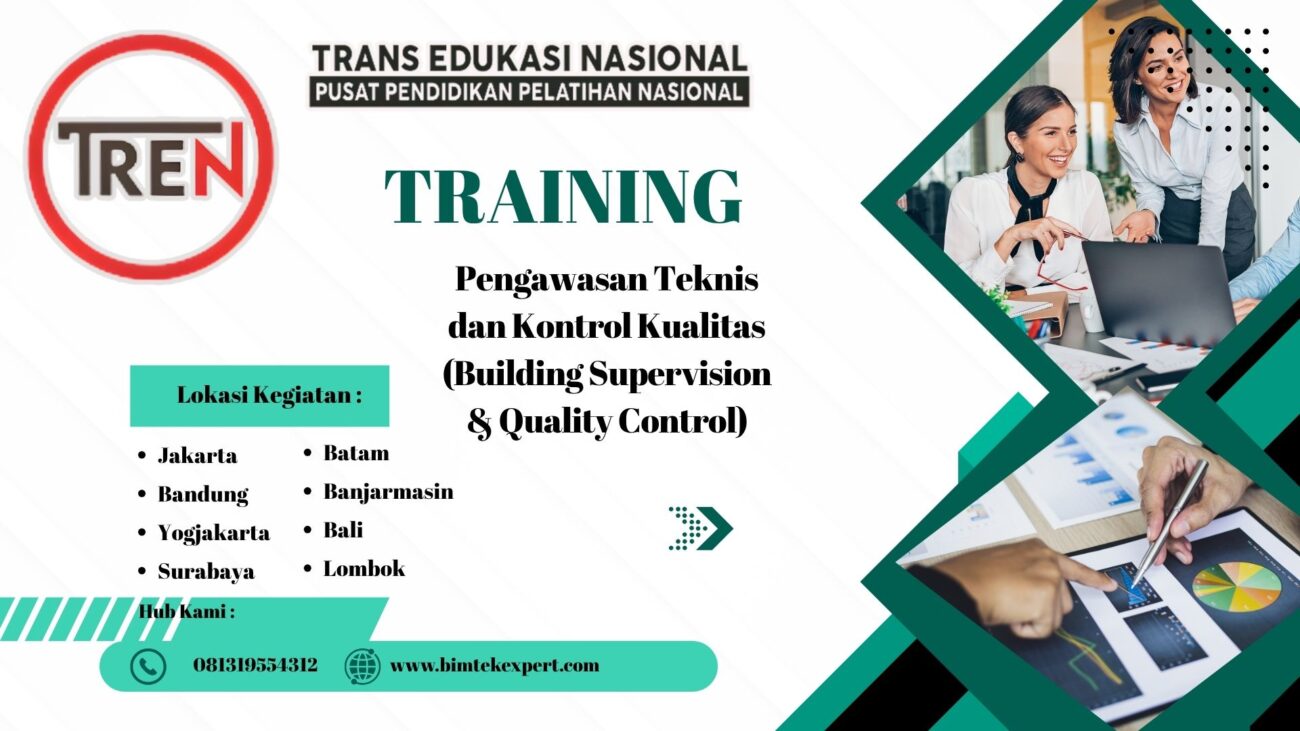 TREN

TRANS EDUKASI NASIONAL
PUSAT PENDIDIKAN PELATIHAN NASIONAL

TRAINING

Pengawasan Teknis dan Kontrol Kualitas (Building Supervision & Quality Control)

Lokasi Kegiatan :

- Jakarta
- Bandung
- Yogjakarta
- Surabaya
- Batam
- Banjarmasin
- Bali
- Lombok

Hub Kami :

081319554312 www.bimtekexpert.com